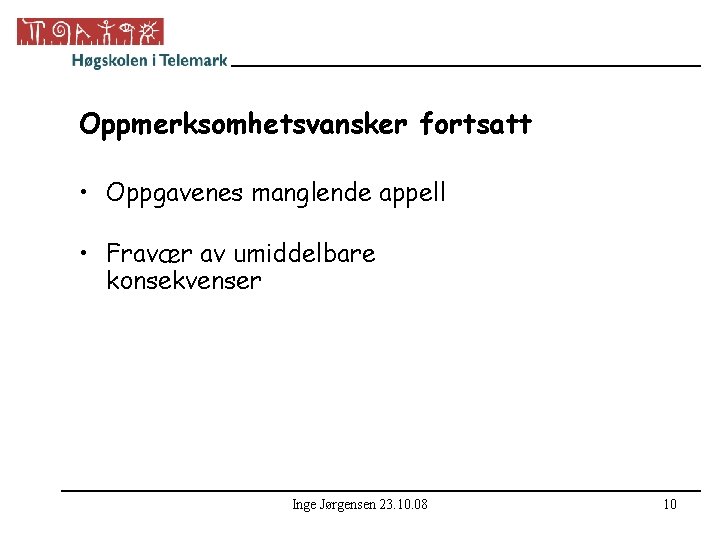 Høgskolen i Telemark

Oppmerksomhetsvansker fortsatt

• Oppgavenes manglende appell

• Fravær av umiddelbare konsekvenser

Inge Jørgensen 23.10.08

10